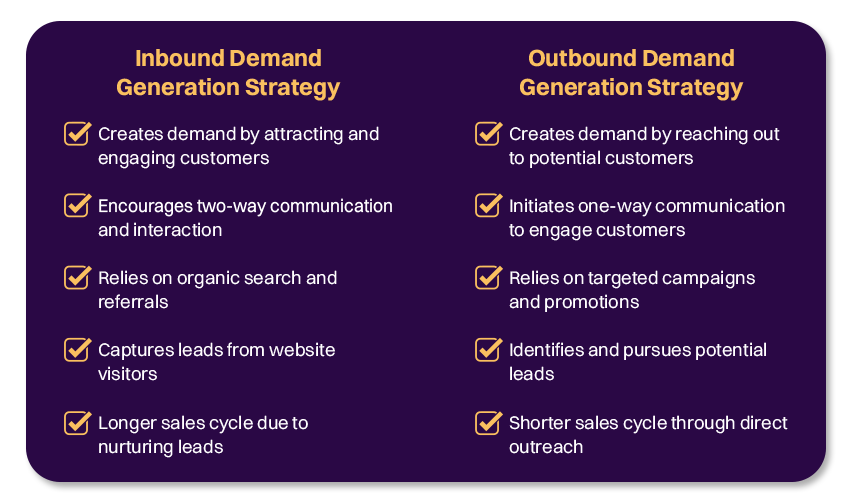 Inbound Demand Generation Strategy

Creates demand by attracting and engaging customers

Encourages two-way communication and interaction

Relies on organic search and referrals

Captures leads from website visitors

Longer sales cycle due to nurturing leads

Outbound Demand Generation Strategy

Creates demand by reaching out to potential customers

Initiates one-way communication to engage customers

Relies on targeted campaigns and promotions

Identifies and pursues potential leads

Shorter sales cycle through direct outreach